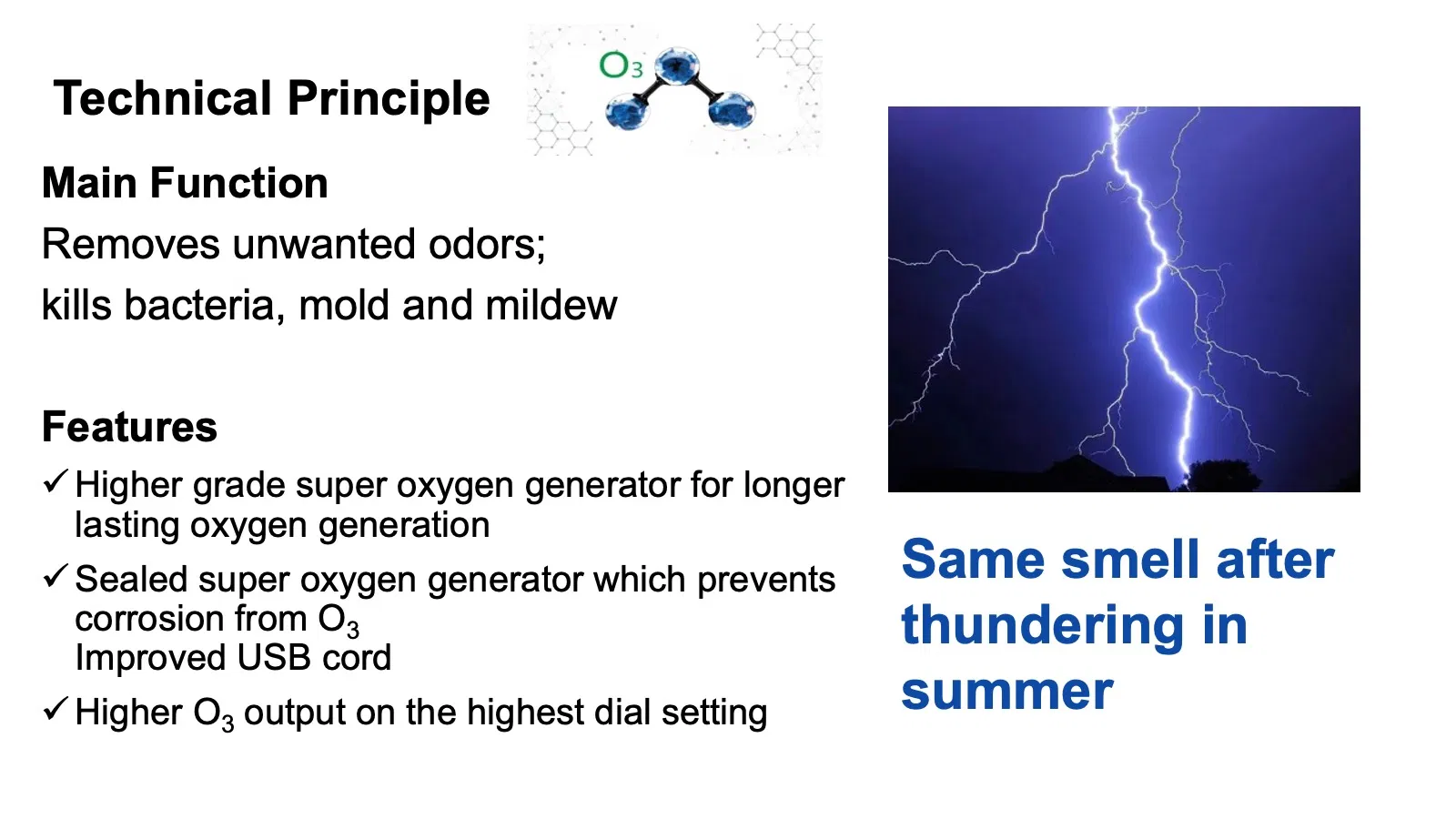 Technical Principle

$O_3$

Main Function

Removes unwanted odors;

kills bacteria, mold and mildew

Features

✓ Higher grade super oxygen generator for longer lasting oxygen generation

✓ Sealed super oxygen generator which prevents corrosion from $O_3$
Improved USB cord

✓ Higher $O_3$ output on the highest dial setting

Same smell after thundering in summer